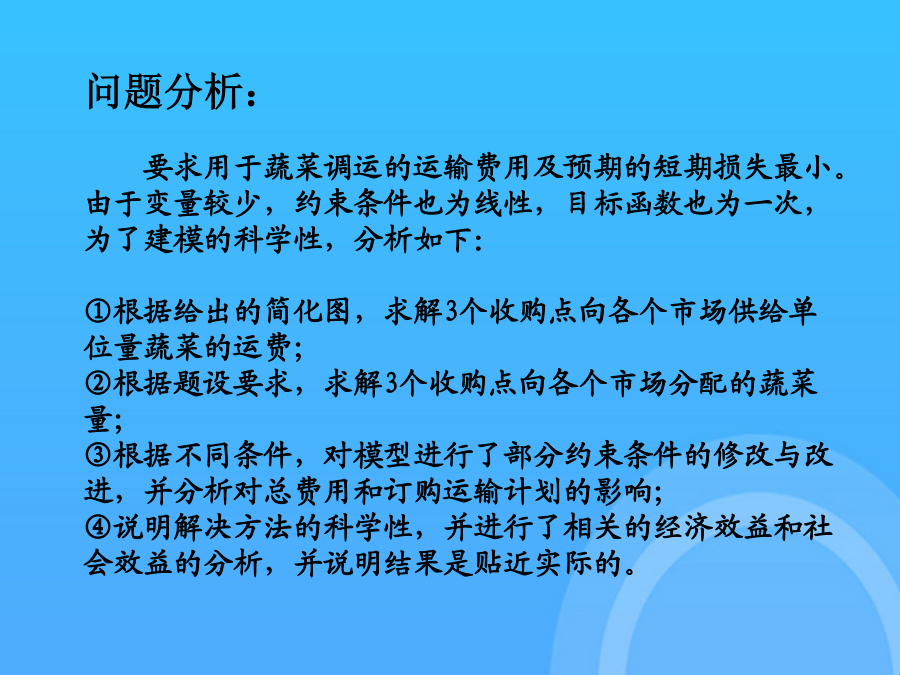 问题分析：

要求用于蔬菜调运的运输费用及预期的短期损失最小。由于变量较少，约束条件也为线性，目标函数也为一次，为了建模的科学性，分析如下：

①根据给出的简化图，求解3个收购点向各个市场供给单位量蔬菜的运费；
②根据题设要求，求解3个收购点向各个市场分配的蔬菜量；
③根据不同条件，对模型进行了部分约束条件的修改与改进，并分析对总费用和订购运输计划的影响；
④说明解决方法的科学性，并进行了相关的经济效益和社会效益的分析，并说明结果是贴近实际的。